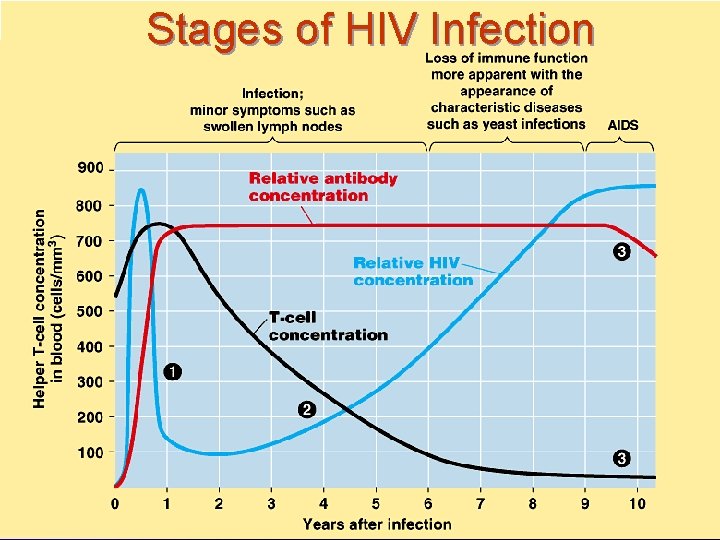 Stages of HIV Infection

Infection; minor symptoms such as swollen lymph nodes

Loss of immune function more apparent with the appearance of characteristic diseases such as yeast infections

AIDS

Helper T-cell concentration in blood (cells/mm$^3$)

900
800
700
600
500
400
300
200
100

Relative antibody concentration

Relative HIV concentration

T-cell concentration

1
2
3
3

0 1 2 3 4 5 6 7 8 9 10

Years after infection